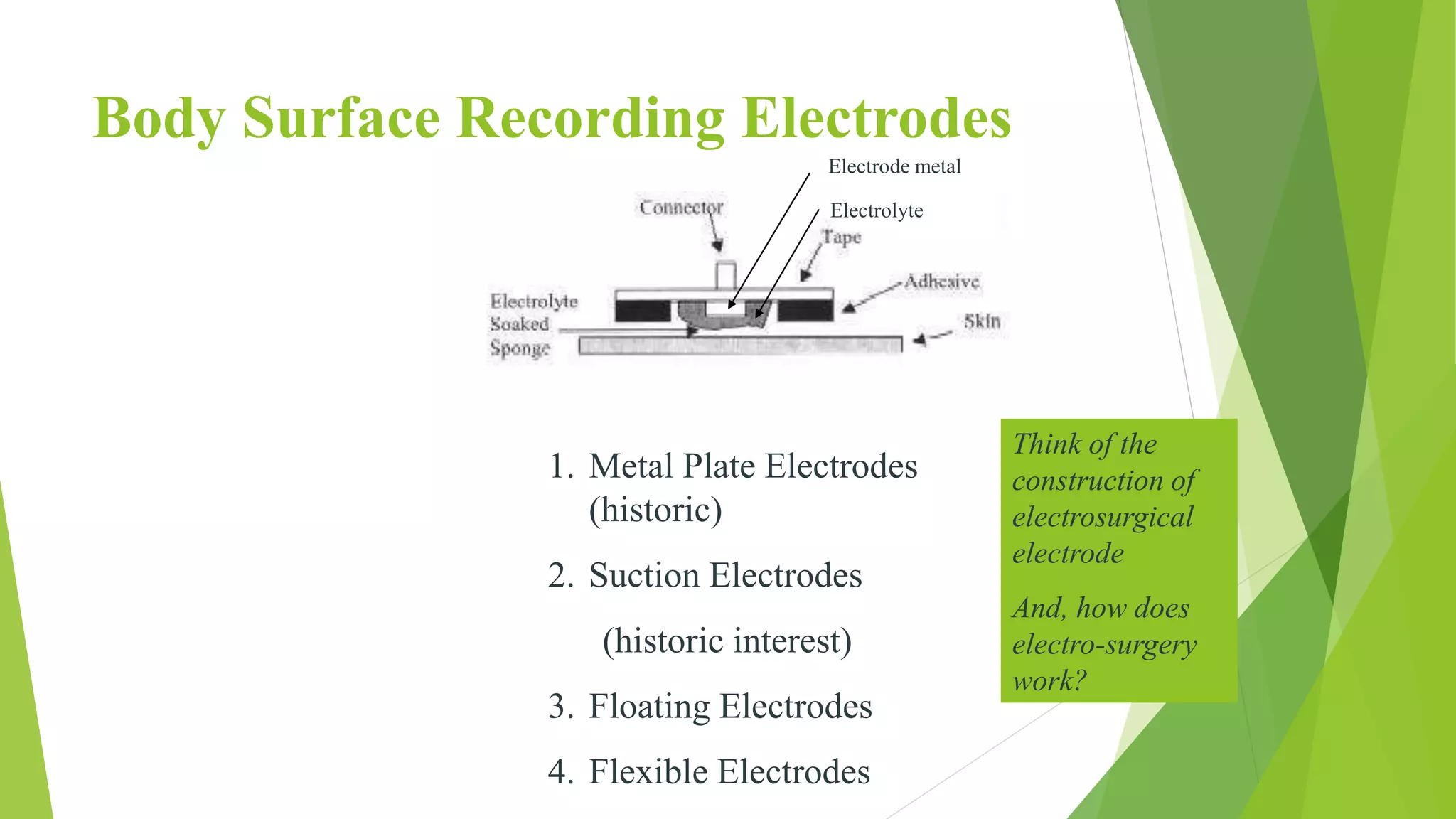 Body Surface Recording Electrodes

Electrode metal

Connector

Electrolyte

Tape

Adhesive

Electrolyte Soaked Sponge

Skin

1. Metal Plate Electrodes (historic)
2. Suction Electrodes

(historic interest)

3. Floating Electrodes
4. Flexible Electrodes

Think of the construction of electrosurgical electrode

And, how does electro-surgery work?